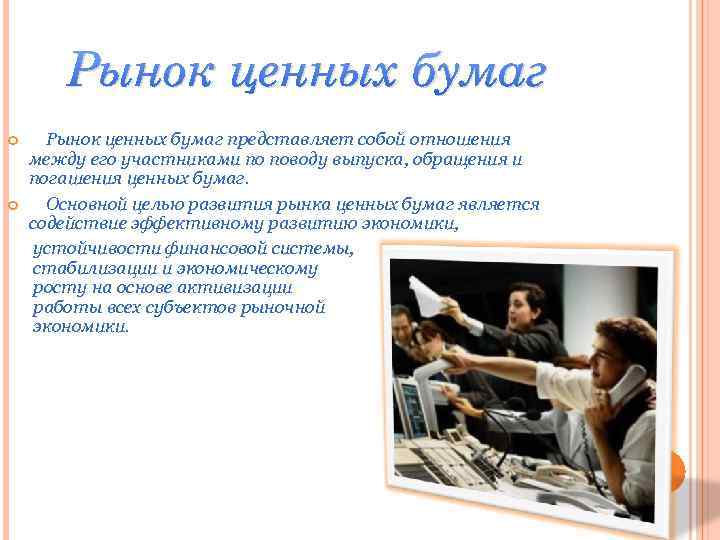 Рынок ценных бумаг

Рынок ценных бумаг представляет собой отношения между его участниками по поводу выпуска, обращения и погашения ценных бумаг.

Основной целью развития рынка ценных бумаг является содействие эффективному развитию экономики, устойчивости финансовой системы, стабилизации и экономическому росту на основе активизации работы всех субъектов рыночной экономики.